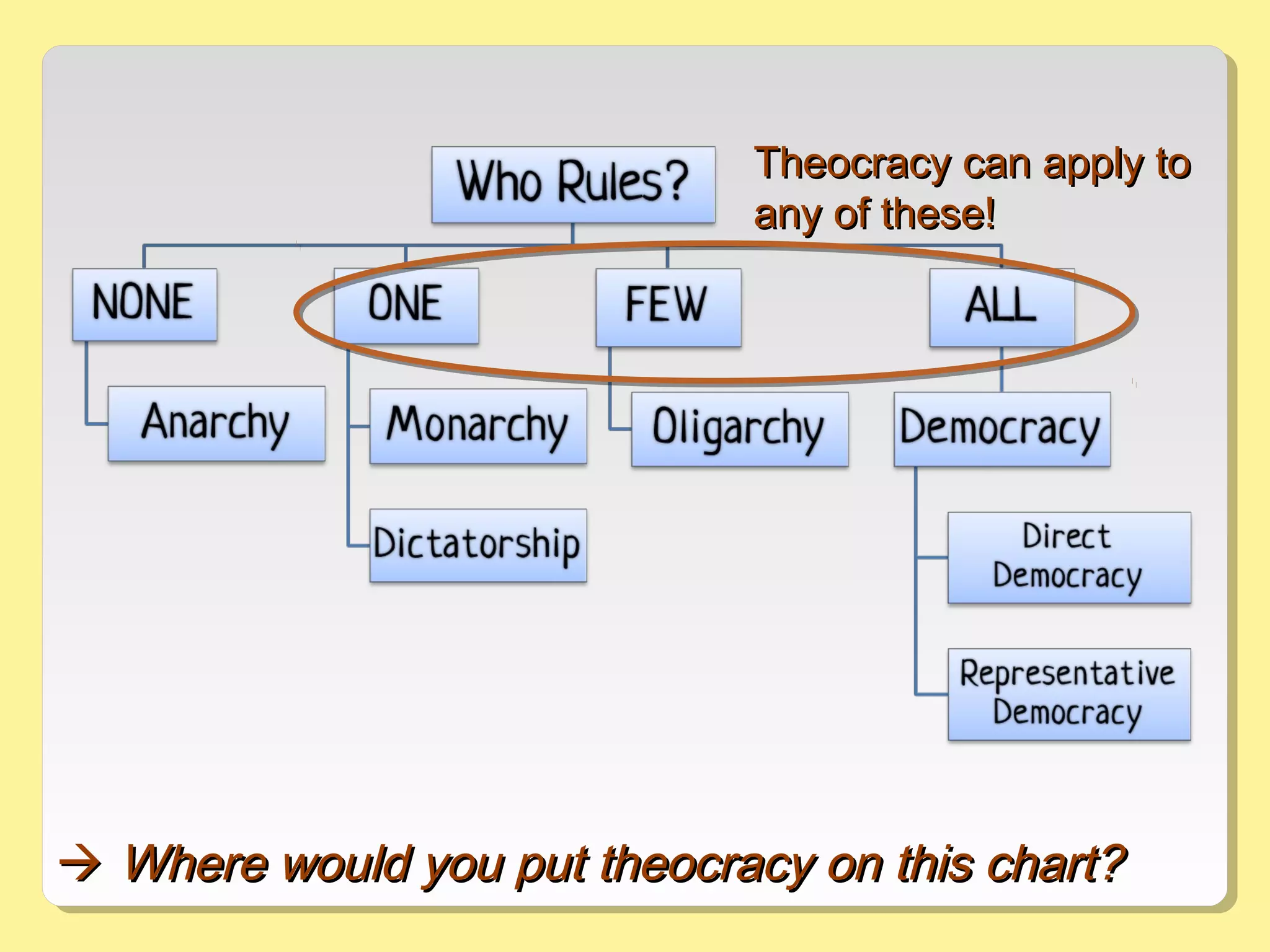 Who Rules?

Theocracy can apply to any of these!

NONE

ONE

FEW

ALL

Anarchy

Monarchy

Dictatorship

Oligarchy

Democracy

Direct Democracy

Representative Democracy

→ Where would you put theocracy on this chart?